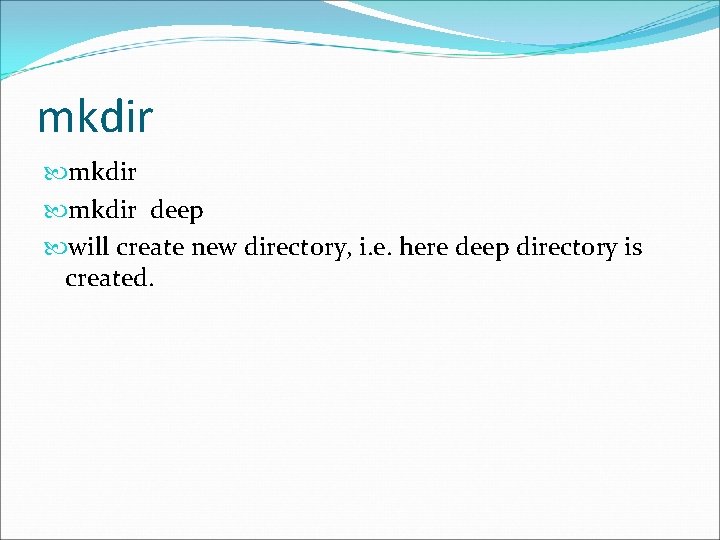 mkdir

mkdir

mkdir  deep

will create new directory, i.e. here deep directory is created.